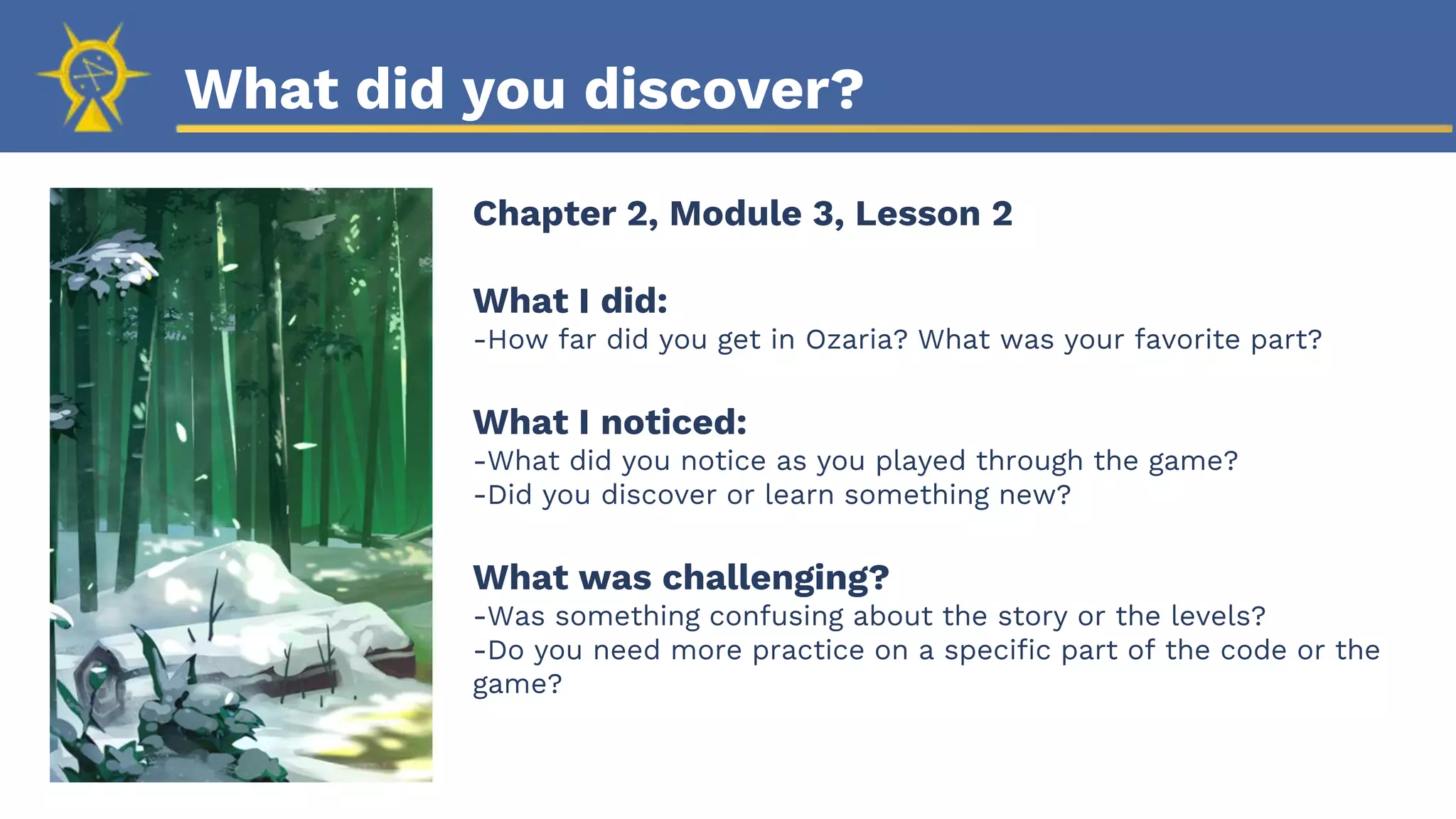 What did you discover?

Chapter 2, Module 3, Lesson 2

What I did:
-How far did you get in Ozaria? What was your favorite part?

What I noticed:
-What did you notice as you played through the game?
-Did you discover or learn something new?

What was challenging?
-Was something confusing about the story or the levels?
-Do you need more practice on a specific part of the code or the game?